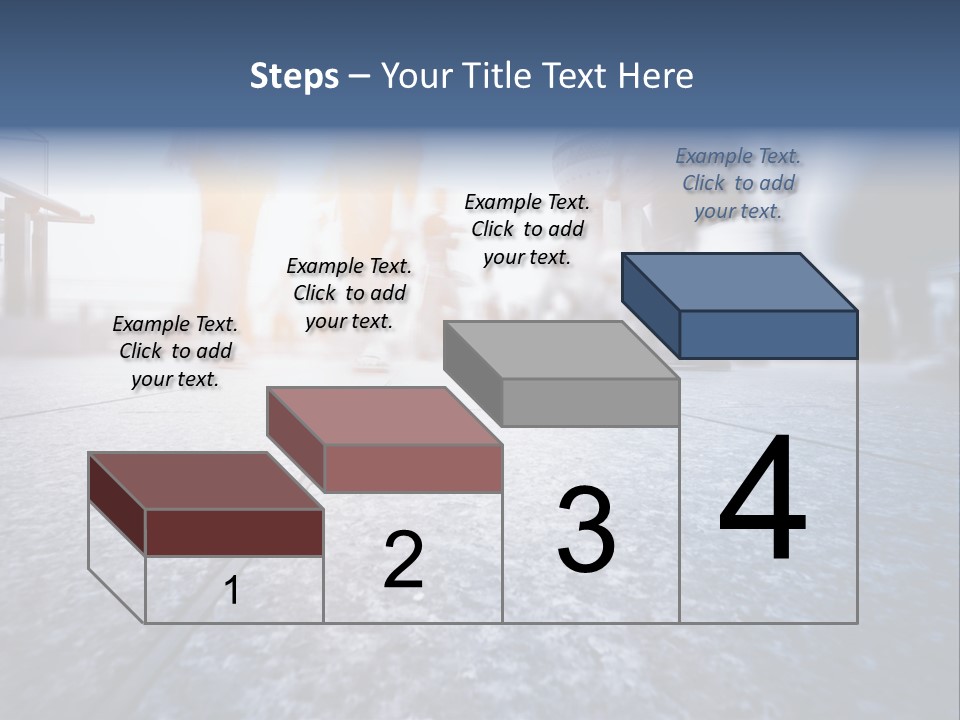 Steps – Your Title Text Here

Example Text. Click to add your text.

Example Text. Click to add your text.

Example Text. Click to add your text.

Example Text. Click to add your text.

1

2

3

4